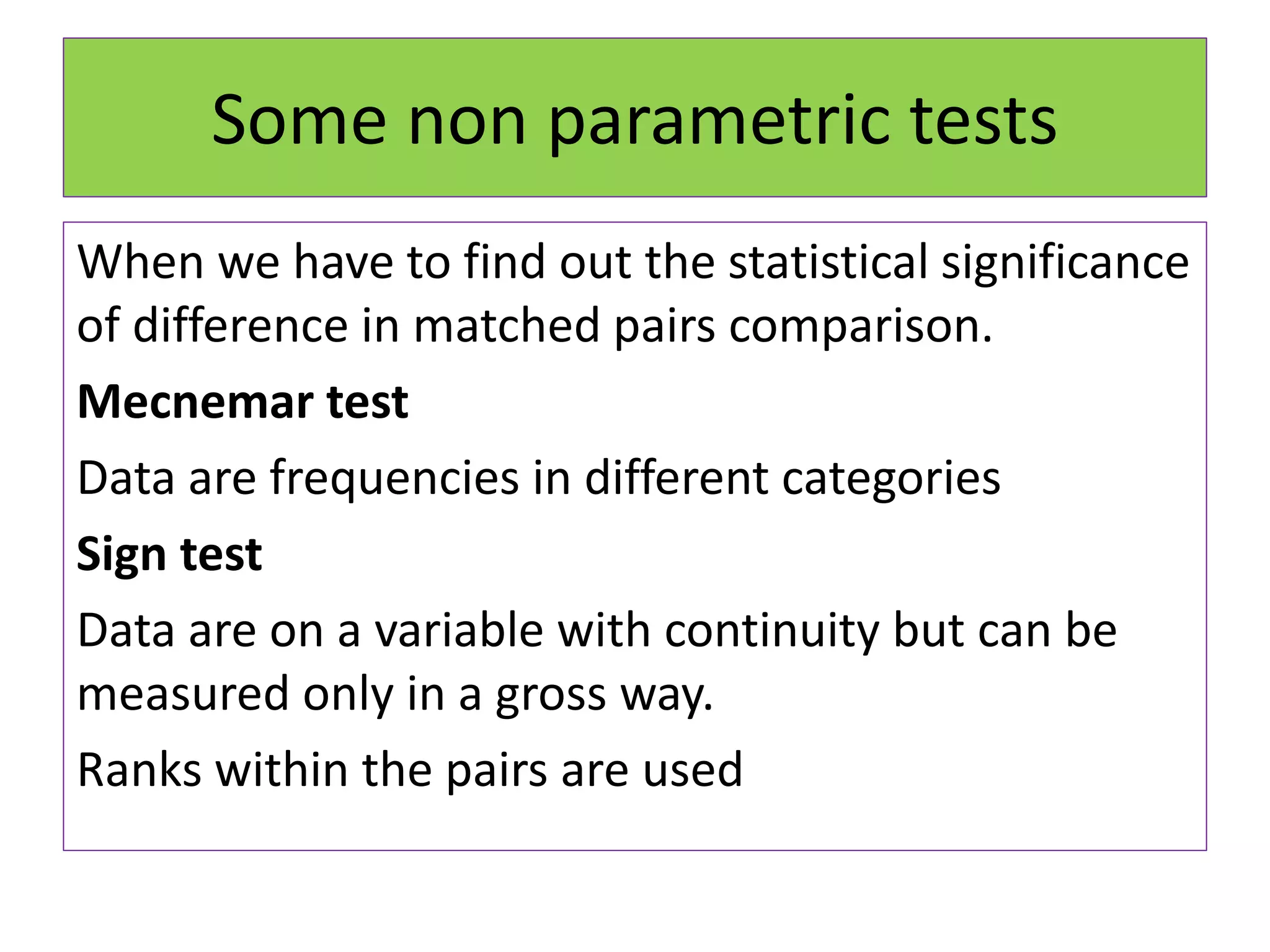 Some non parametric tests

When we have to find out the statistical significance of difference in matched pairs comparison.

Mecnemar test

Data are frequencies in different categories

Sign test

Data are on a variable with continuity but can be measured only in a gross way.

Ranks within the pairs are used